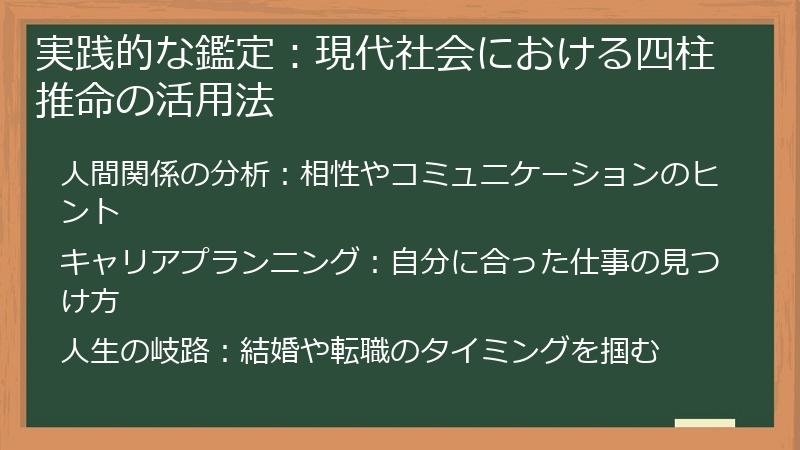 実践的な鑑定：現代社会における四柱推命の活用法

人間関係の分析：相性やコミュニケーションのヒント

キャリアプランニング：自分に合った仕事の見つけ方

人生の岐路：結婚や転職のタイミングを掴む